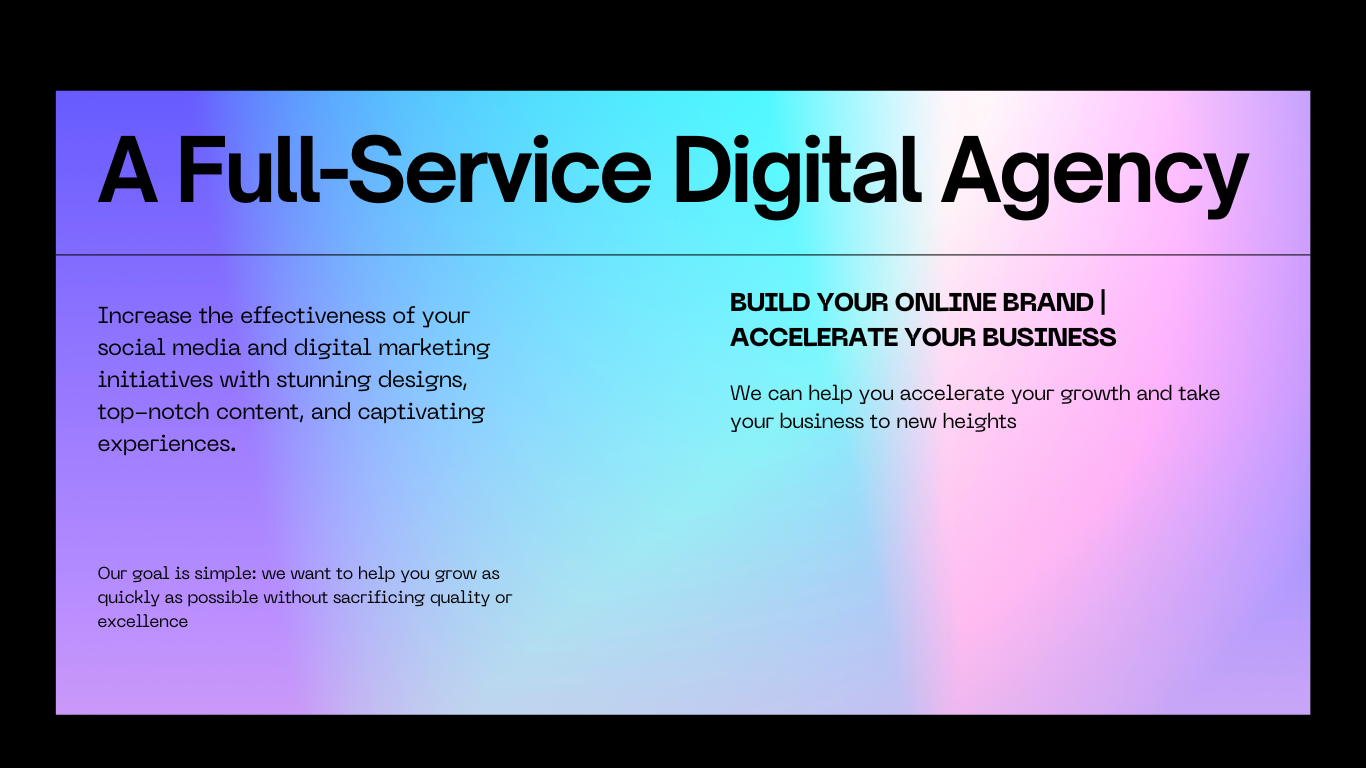 A Full-Service Digital Agency

Increase the effectiveness of your social media and digital marketing initiatives with stunning designs, top-notch content, and captivating experiences.

Our goal is simple: we want to help you grow as quickly as possible without sacrificing quality or excellence

BUILD YOUR ONLINE BRAND | ACCELERATE YOUR BUSINESS

We can help you accelerate your growth and take your business to new heights